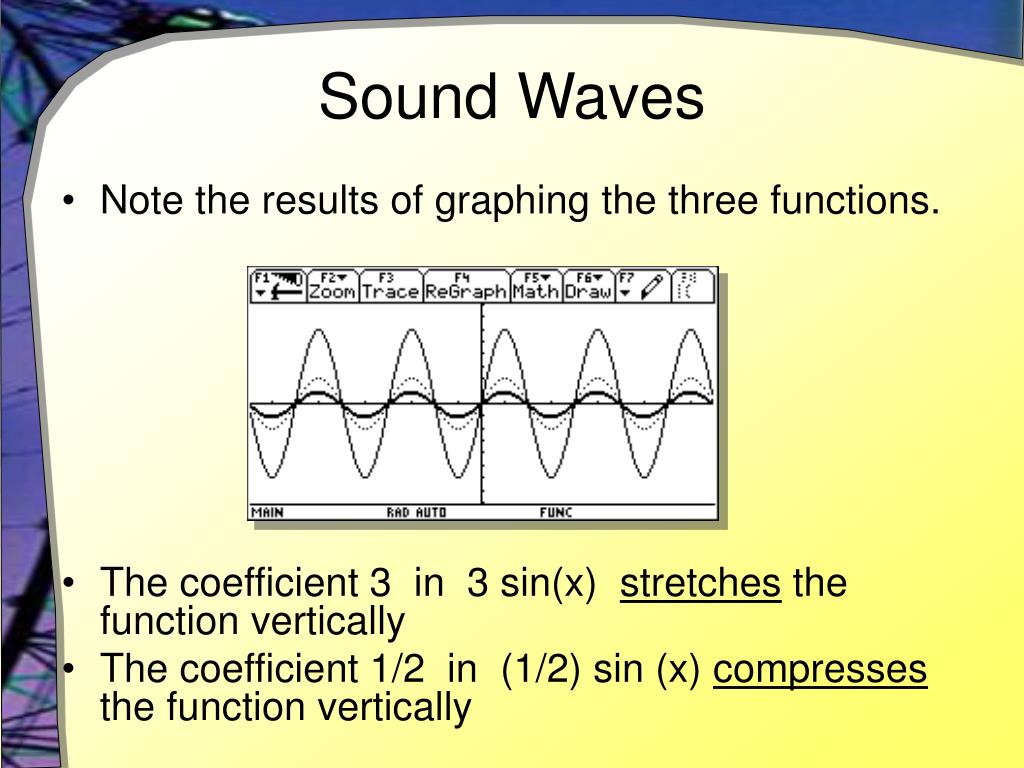 Sound Waves

• Note the results of graphing the three functions.

F1 F2 Zoom F3 Trace F4 ReGraph F5 Math F6 Draw F7

MAIN RAD AUTO FUNC

• The coefficient 3 in 3 sin(x) stretches the function vertically
• The coefficient 1/2 in (1/2) sin (x) compresses the function vertically